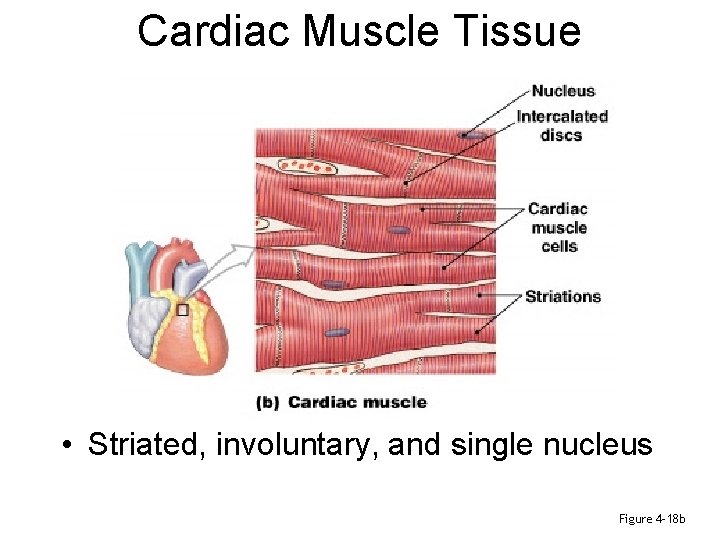 Cardiac Muscle Tissue

Nucleus

Intercalated discs

Cardiac muscle cells

Striations

(b) Cardiac muscle

• Striated, involuntary, and single nucleus

Figure 4-18b